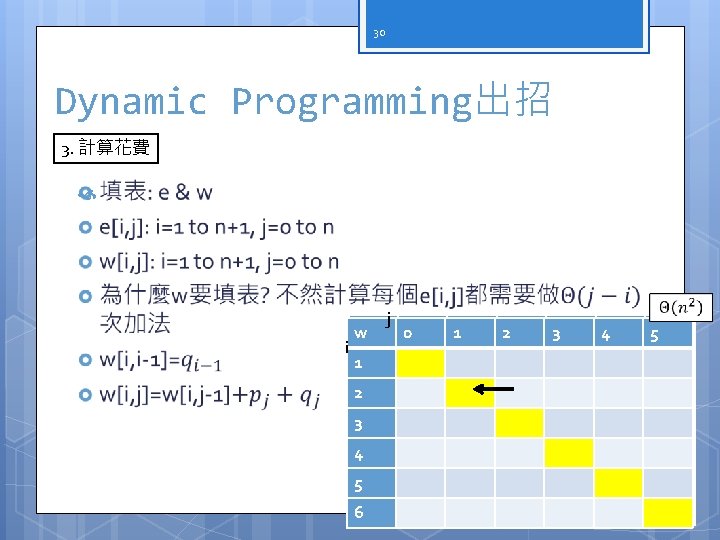 30

Dynamic Programming出招

3. 計算花費

填表: e & w

e[i,j]: i=1 to n+1, j=0 to n

w[i,j]: i=1 to n+1, j=0 to n

為什麼w要填表? 不然計算每個e[i,j]都需要做$\Theta(j-i)$次加法

$\Theta(n^2)$

w[i,i-1]=$q_{i-1}$

w[i,j]=w[i,j-1]+$p_j + q_j$

j

i

| w | 0 | 1 | 2 | 3 | 4 | 5 |
|---|---|---|---|---|---|---|
| 1 | | | | | | |
| 2 | | | | | | |
| 3 | | | | | | |
| 4 | | | | | | |
| 5 | | | | | | |
| 6 | | | | | | |